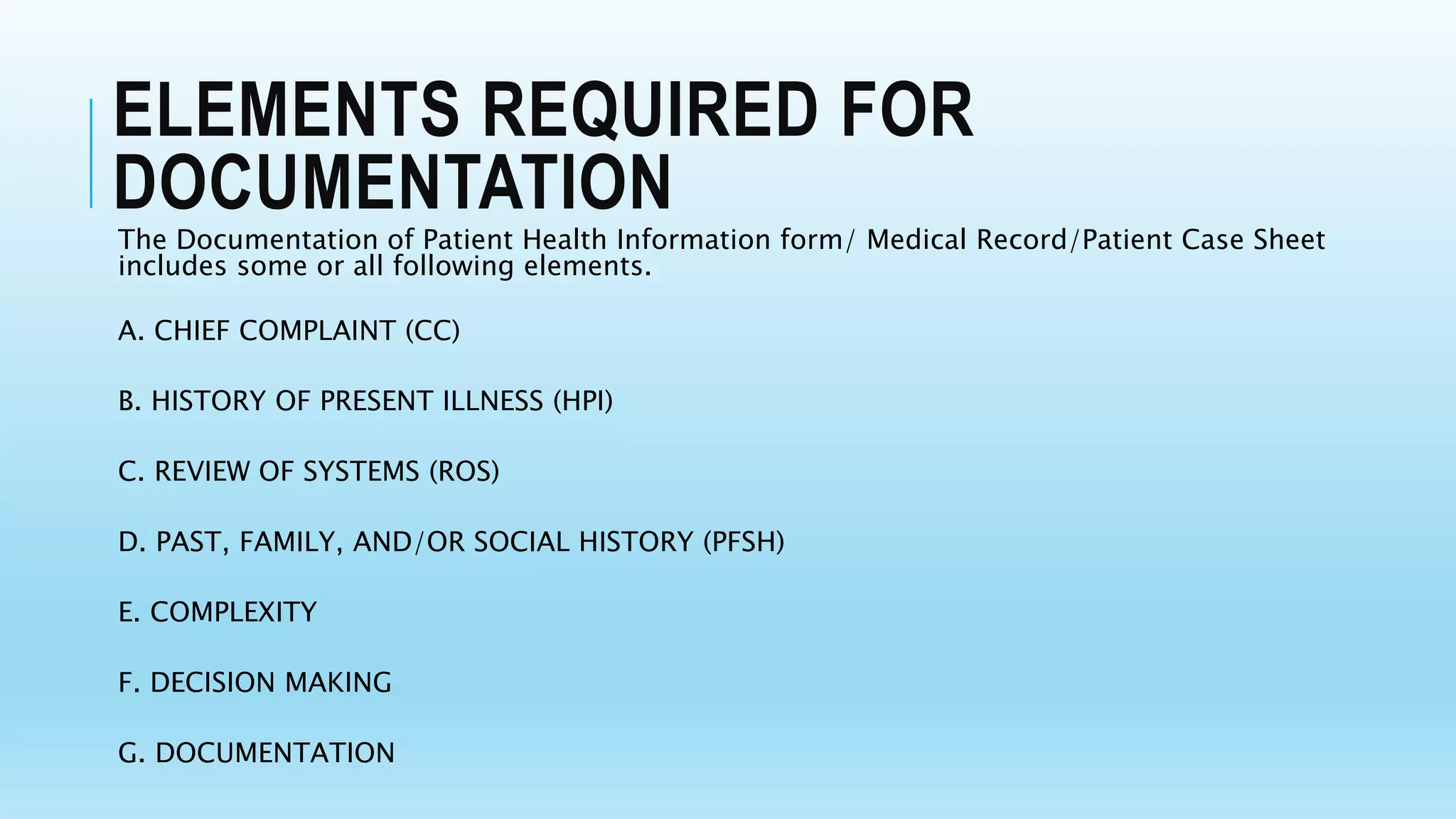 ELEMENTS REQUIRED FOR DOCUMENTATION

The Documentation of Patient Health Information form/ Medical Record/Patient Case Sheet includes some or all following elements.

A. CHIEF COMPLAINT (CC)

B. HISTORY OF PRESENT ILLNESS (HPI)

C. REVIEW OF SYSTEMS (ROS)

D. PAST, FAMILY, AND/OR SOCIAL HISTORY (PFSH)

E. COMPLEXITY

F. DECISION MAKING

G. DOCUMENTATION